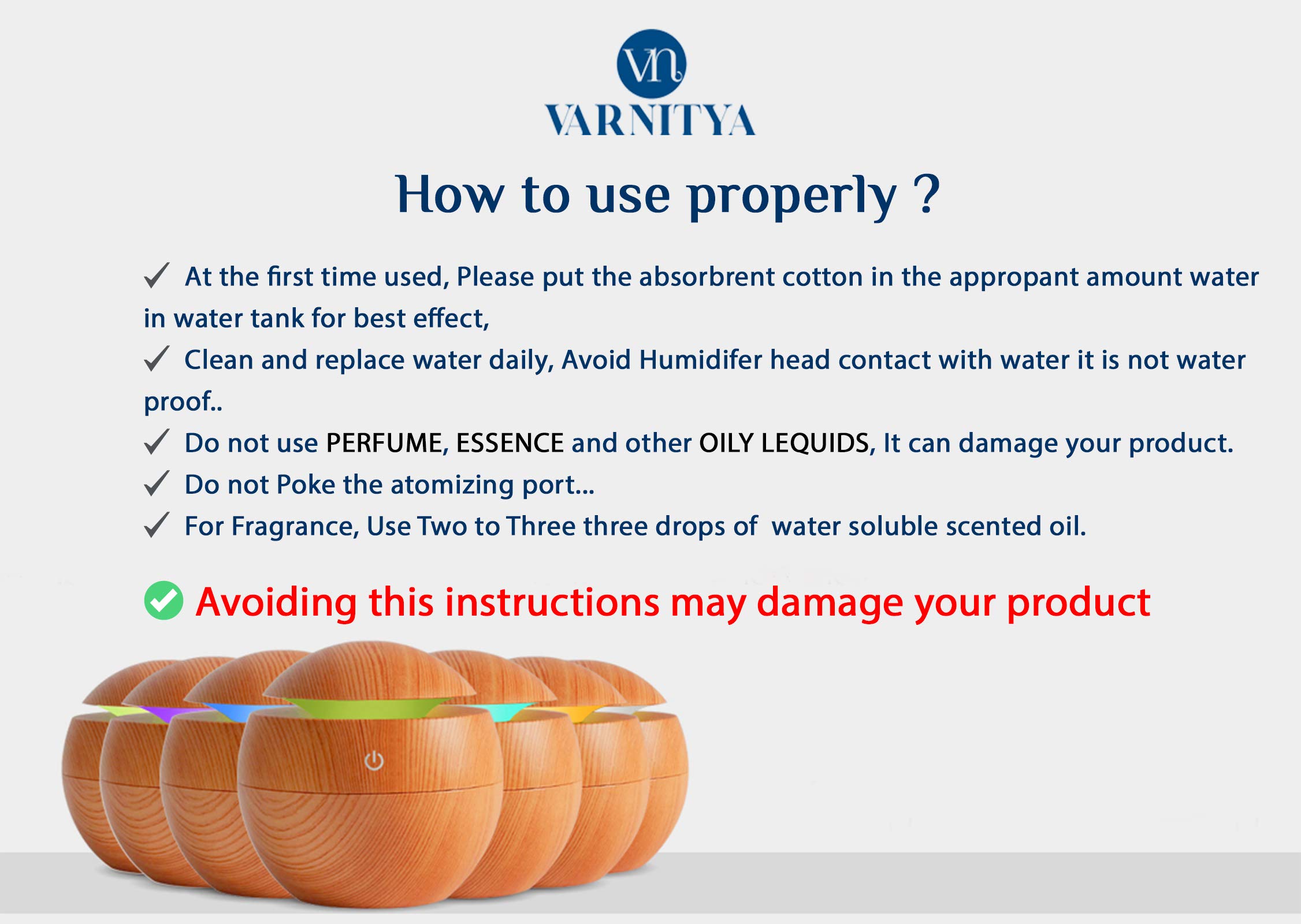 VN
VARNITYA

How to use properly ?

✓ At the first time used, Please put the absorbrent cotton in the appropant amount water in water tank for best effect,

✓ Clean and replace water daily, Avoid Humidifer head contact with water it is not water proof..

✓ Do not use PERFUME, ESSENCE and other OILY LEQUIDS, It can damage your product.

✓ Do not Poke the atomizing port...

✓ For Fragrance, Use Two to Three three drops of water soluble scented oil.

Avoiding this instructions may damage your product